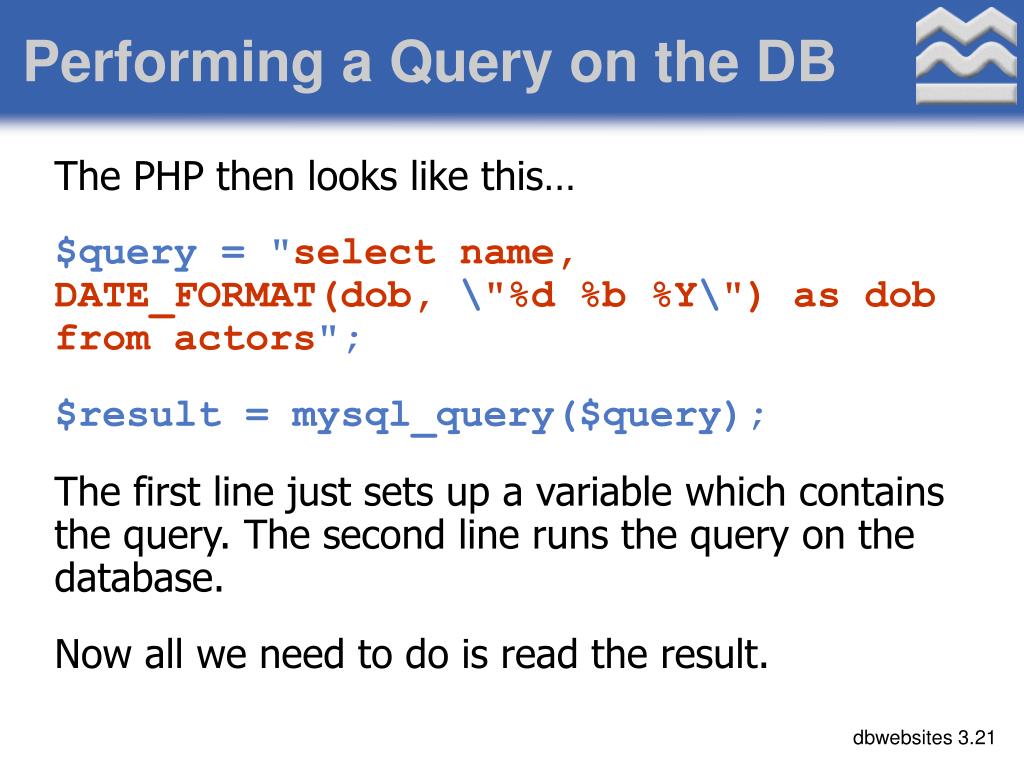 Performing a Query on the DB

The PHP then looks like this…

$query = "select name, DATE_FORMAT(dob, \"%d %b %Y\") as dob from actors";

$result = mysql_query($query);

The first line just sets up a variable which contains the query. The second line runs the query on the database.

Now all we need to do is read the result.

dbwebsites 3.21